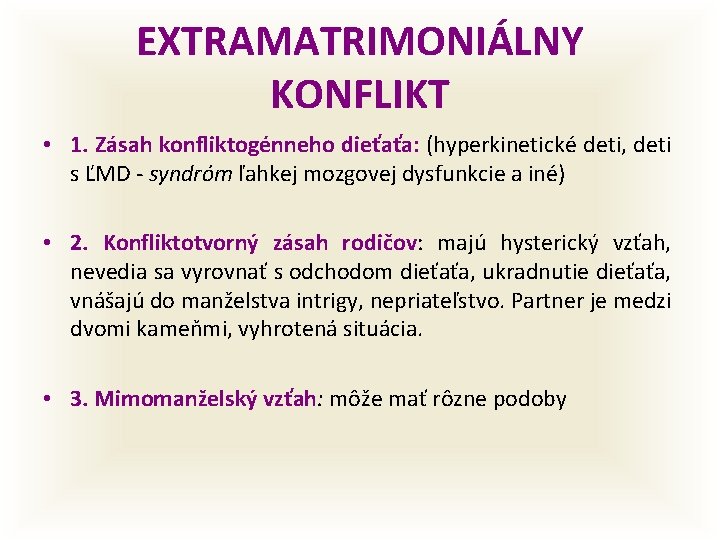 EXTRAMATRIMONIÁLNY KONFLIKT

• 1. Zásah konfliktogénneho dieťaťa: (hyperkinetické deti, deti s ĽMD - syndróm ľahkej mozgovej dysfunkcie a iné)

• 2. Konfliktotvorný zásah rodičov: majú hysterický vzťah, nevedia sa vyrovnať s odchodom dieťaťa, ukradnutie dieťaťa, vnášajú do manželstva intrigy, nepriateľstvo. Partner je medzi dvomi kameňmi, vyhrotená situácia.

• 3. Mimomanželský vzťah: môže mať rôzne podoby